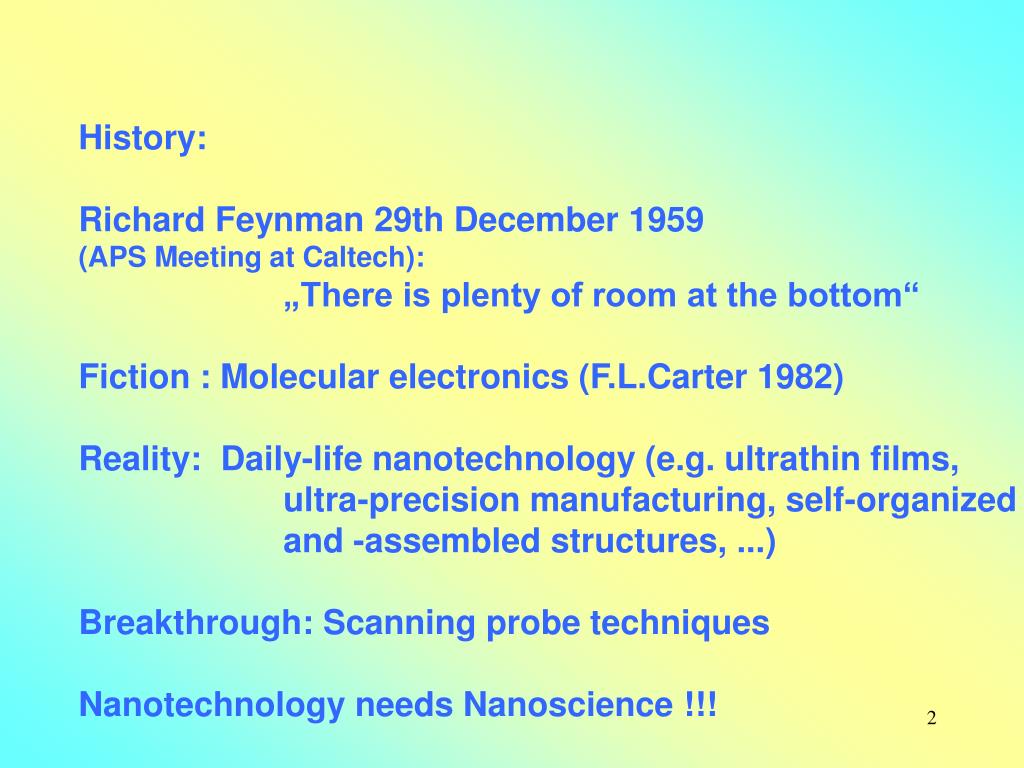 History:

Richard Feynman 29th December 1959
(APS Meeting at Caltech):
„There is plenty of room at the bottom“

Fiction : Molecular electronics (F.L.Carter 1982)

Reality: Daily-life nanotechnology (e.g. ultrathin films, ultra-precision manufacturing, self-organized and -assembled structures, ...)

Breakthrough: Scanning probe techniques

Nanotechnology needs Nanoscience !!!

2